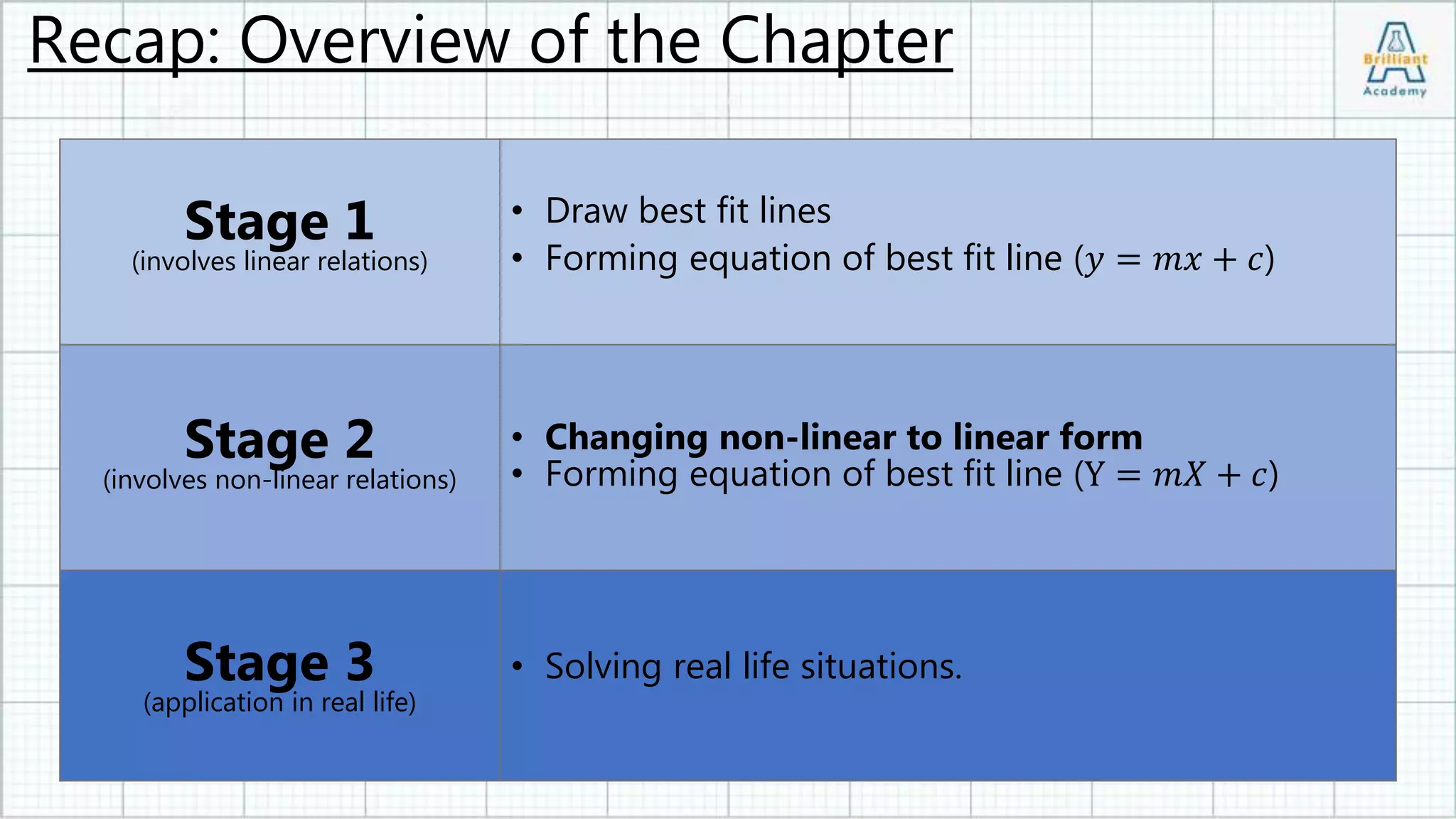 Recap: Overview of the Chapter

Brilliant Academy

| | |
|---|---|
| Stage 1 (involves linear relations) | • Draw best fit lines • Forming equation of best fit line ($y = mx + c$) |
| Stage 2 (involves non-linear relations) | • Changing non-linear to linear form • Forming equation of best fit line ($Y = mX + c$) |
| Stage 3 (application in real life) | • Solving real life situations. |